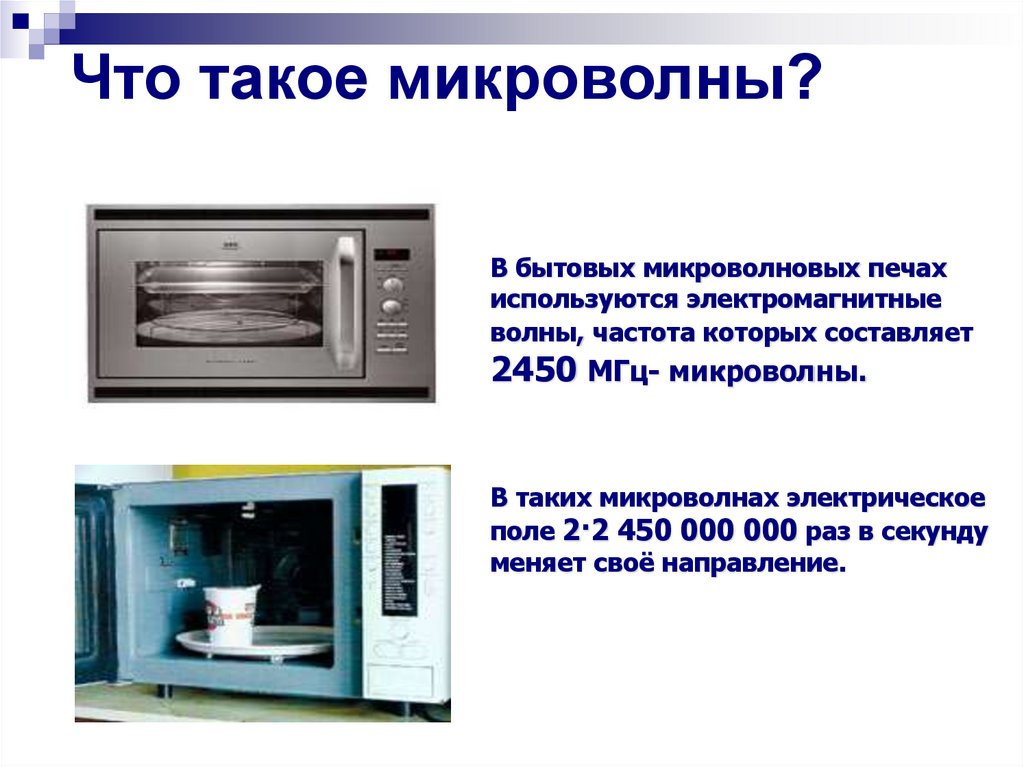 Что такое микроволны?

В бытовых микроволновых печах используются электромагнитные волны, частота которых составляет 2450 МГц- микроволны.

В таких микроволнах электрическое поле 2·2 450 000 000 раз в секунду меняет своё направление.